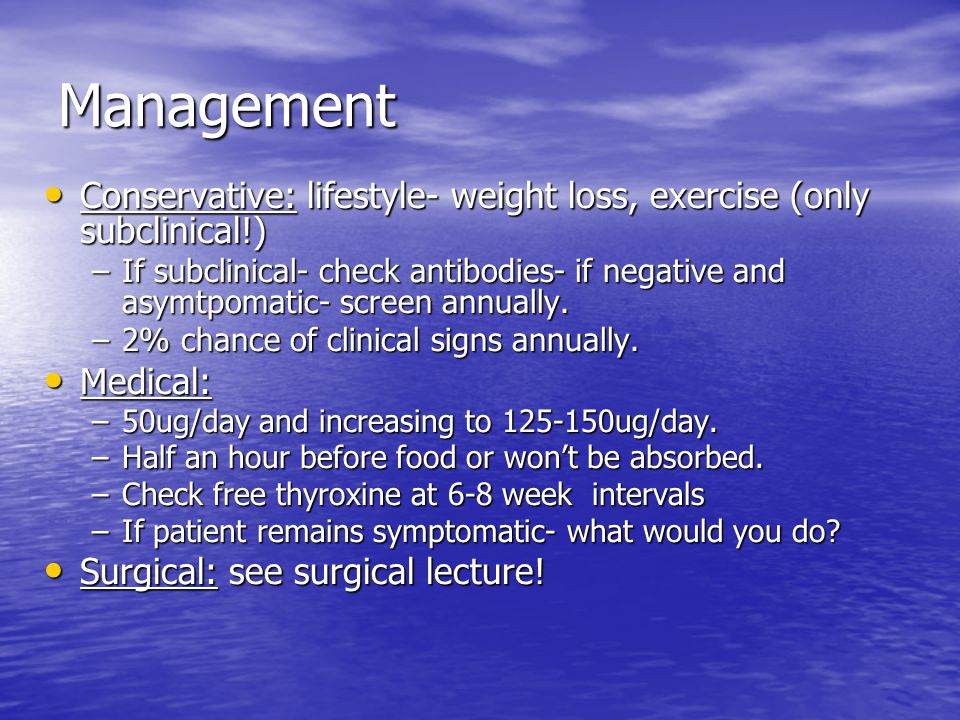 Management

• Conservative: lifestyle- weight loss, exercise (only subclinical!)
– If subclinical- check antibodies- if negative and asymtpomatic- screen annually.
– 2% chance of clinical signs annually.
• Medical:
– 50ug/day and increasing to 125-150ug/day.
– Half an hour before food or won't be absorbed.
– Check free thyroxine at 6-8 week intervals
– If patient remains symptomatic- what would you do?
• Surgical: see surgical lecture!